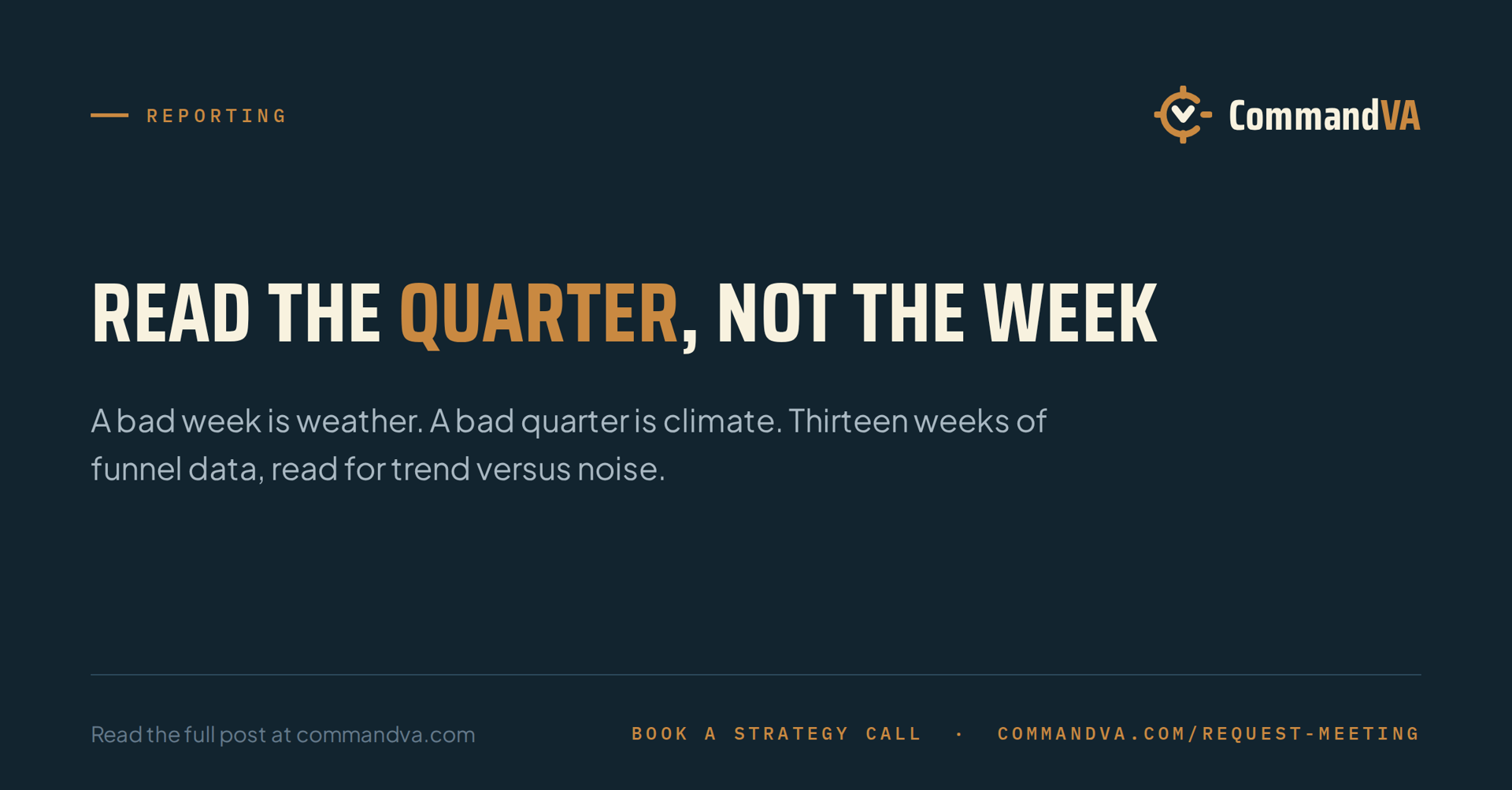 REPORTING

CommandVA

READ THE QUARTER, NOT THE WEEK

A bad week is weather. A bad quarter is climate. Thirteen weeks of funnel data, read for trend versus noise.

Read the full post at commandva.com

BOOK A STRATEGY CALL · COMMANDVA.COM/REQUEST-MEETING